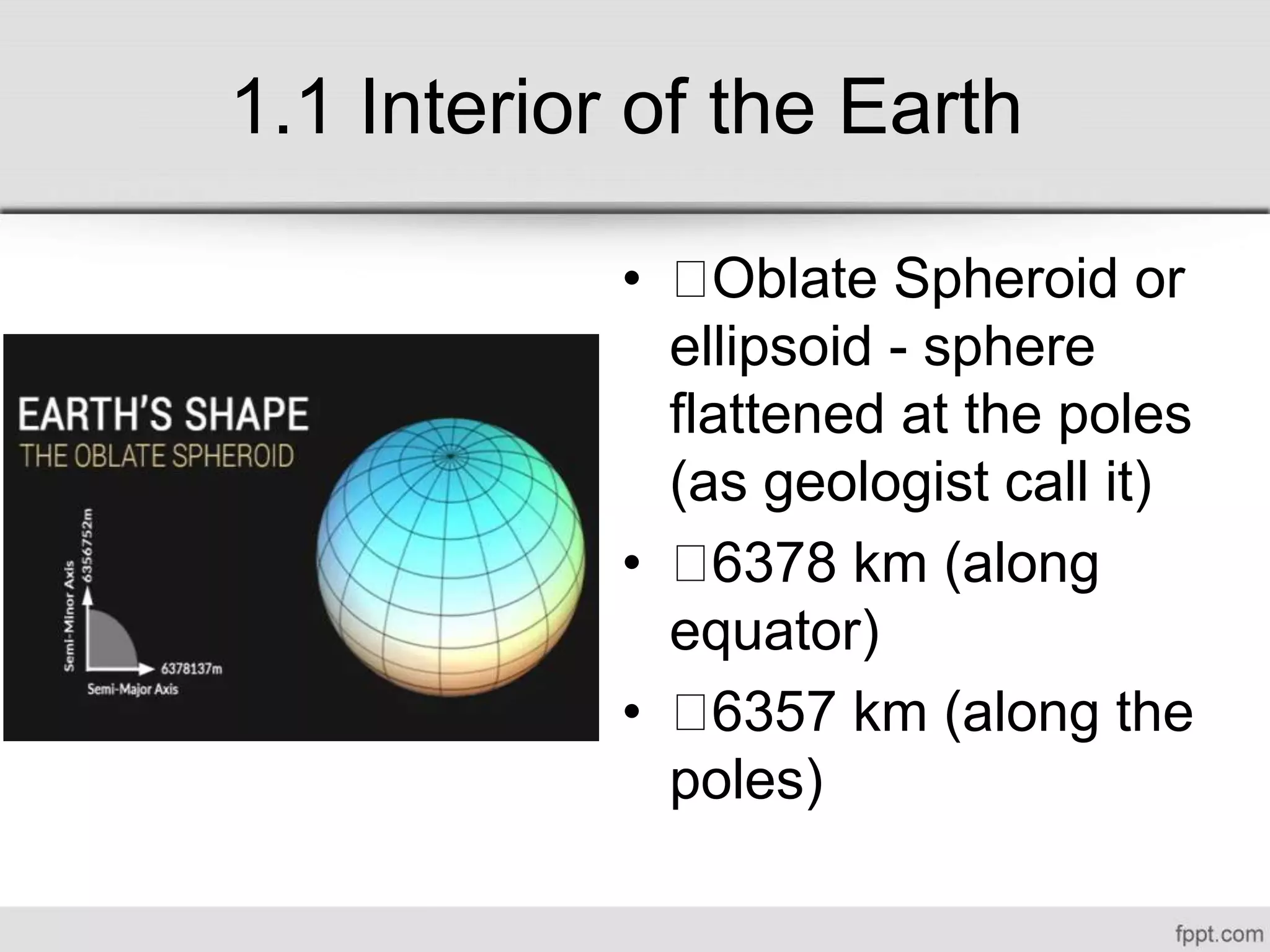 1.1 Interior of the Earth

EARTH'S SHAPE
THE OBLATE SPHEROID

Semi-Minor Axis 6356752m

6378137m
Semi-Major Axis

• Oblate Spheroid or ellipsoid - sphere flattened at the poles (as geologist call it)
• 6378 km (along equator)
• 6357 km (along the poles)

fppt.com